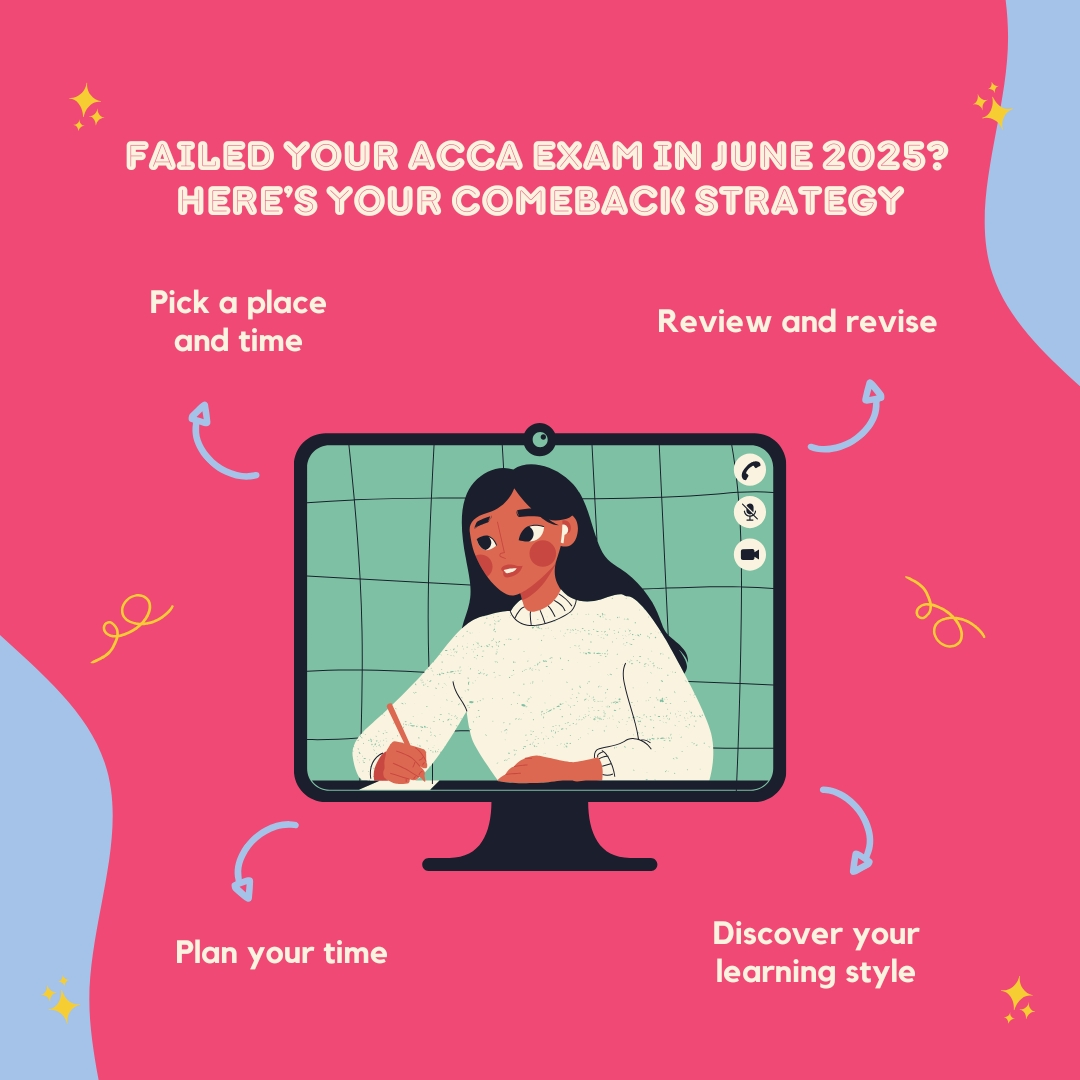 FAILED YOUR ACCA EXAM IN JUNE 2025? HERE'S YOUR COMEBACK STRATEGY

Pick a place and time

Review and revise

Plan your time

Discover your learning style